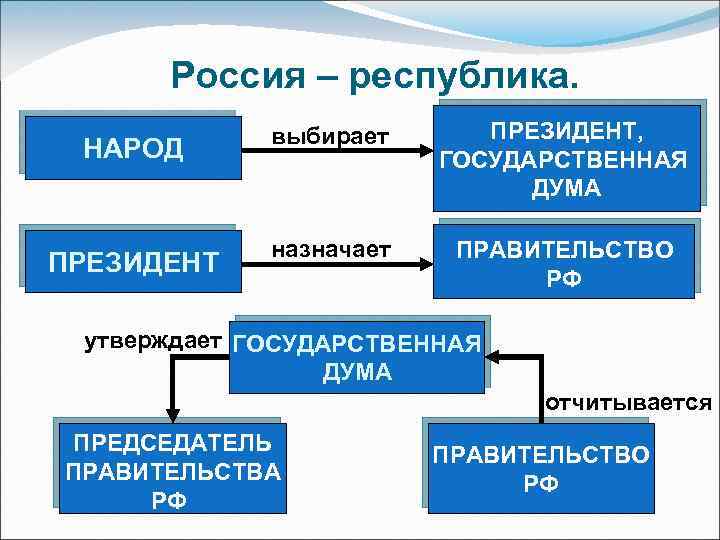 Россия – республика.

НАРОД

выбирает

ПРЕЗИДЕНТ, ГОСУДАРСТВЕННАЯ ДУМА

ПРЕЗИДЕНТ

назначает

ПРАВИТЕЛЬСТВО РФ

утверждает

ГОСУДАРСТВЕННАЯ ДУМА

отчитывается

ПРЕДСЕДАТЕЛЬ ПРАВИТЕЛЬСТВА РФ

ПРАВИТЕЛЬСТВО РФ